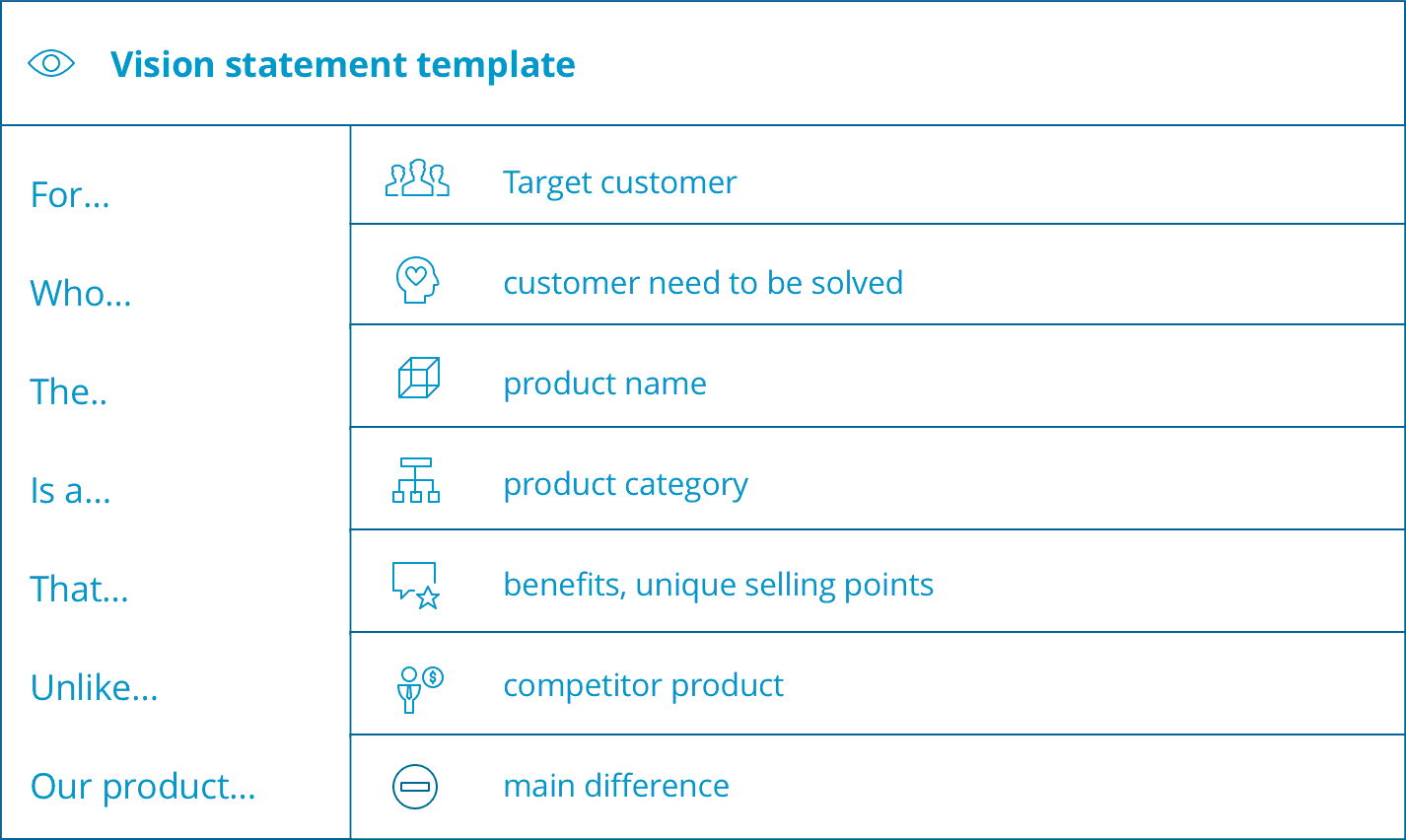 Vision statement template

| | |
|---|---|
| For... | Target customer |
| Who... | customer need to be solved |
| The.. | product name |
| Is a... | product category |
| That... | benefits, unique selling points |
| Unlike... | competitor product |
| Our product... | main difference |